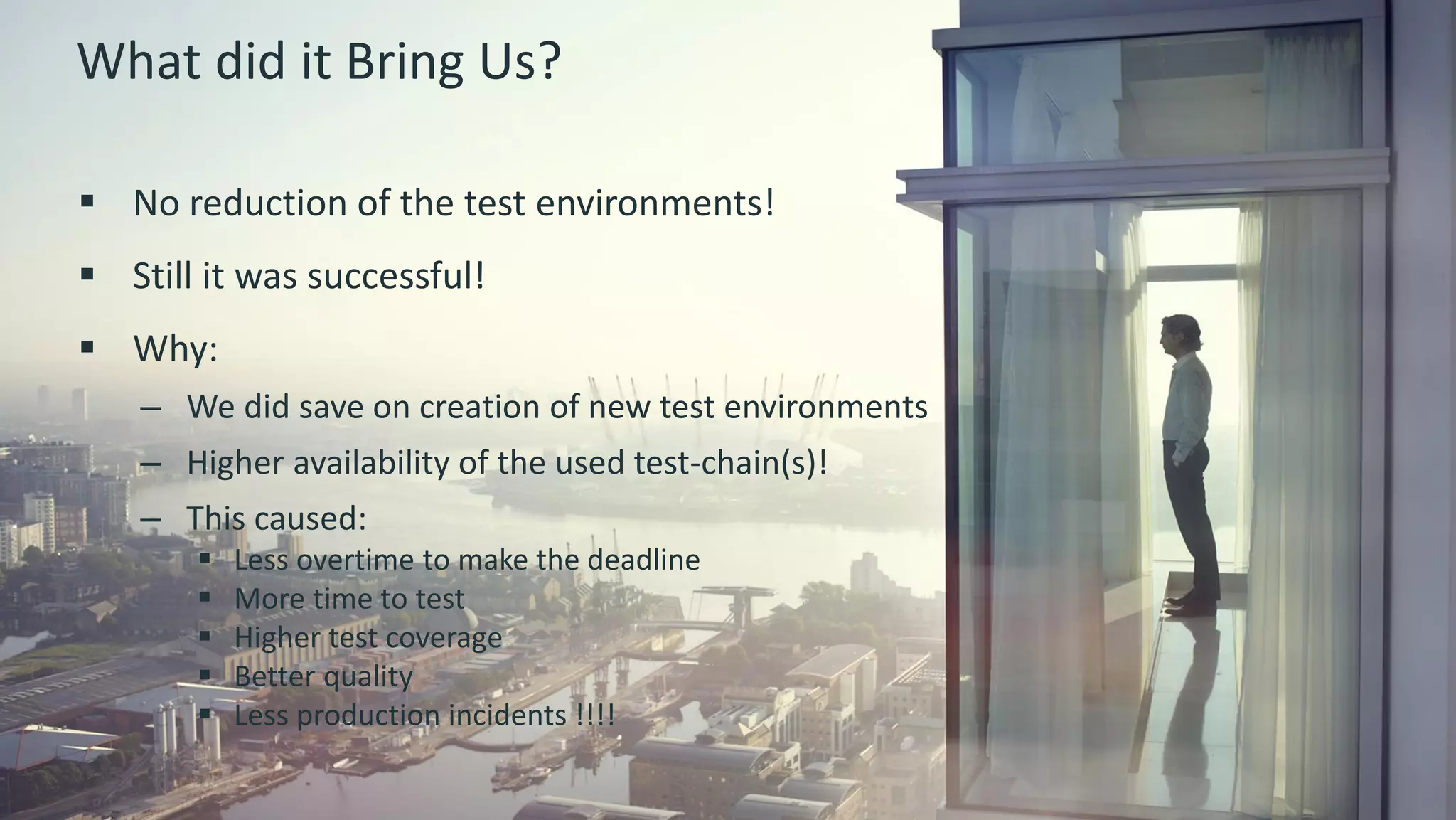 What did it Bring Us?

▪ No reduction of the test environments!

▪ Still it was successful!

▪ Why:

– We did save on creation of new test environments

– Higher availability of the used test-chain(s)!

– This caused:

▪ Less overtime to make the deadline

▪ More time to test

▪ Higher test coverage

▪ Better quality

▪ Less production incidents !!!!